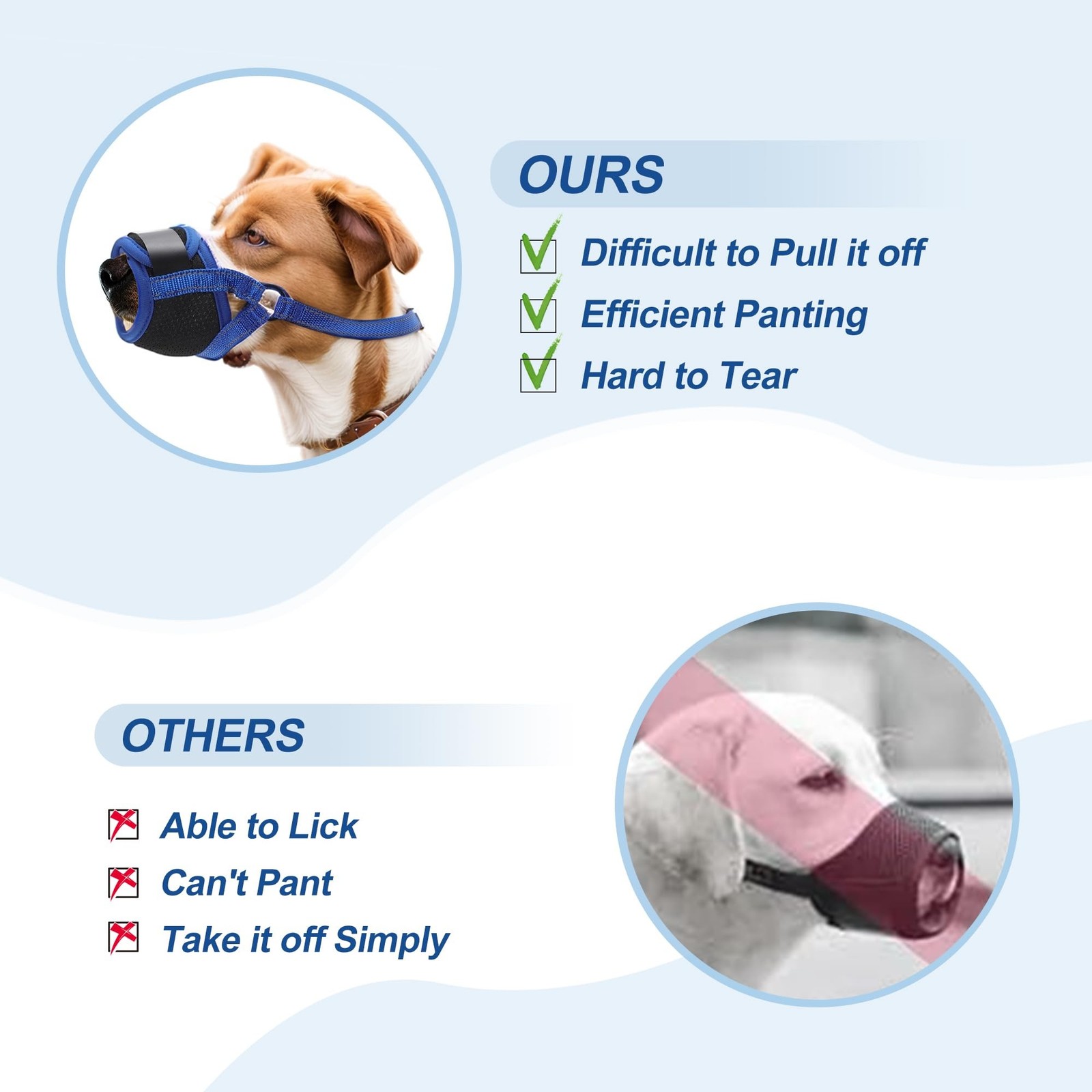 OURS

Difficult to Pull it off

Efficient Panting

Hard to Tear

OTHERS

Able to Lick

Can't Pant

Take it off Simply